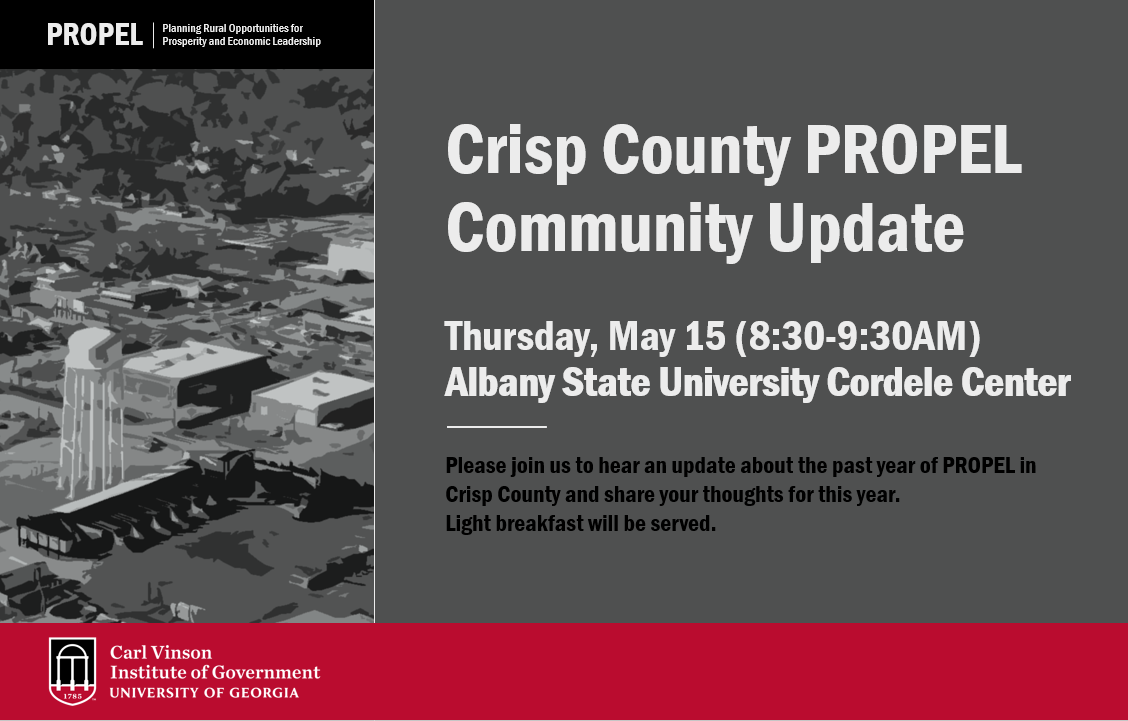 PROPEL | Planning Rural Opportunities for Prosperity and Economic Leadership

Crisp County PROPEL Community Update

Thursday, May 15 (8:30-9:30AM)
Albany State University Cordele Center

Please join us to hear an update about the past year of PROPEL in Crisp County and share your thoughts for this year.
Light breakfast will be served.

1785

Carl Vinson
Institute of Government
UNIVERSITY OF GEORGIA